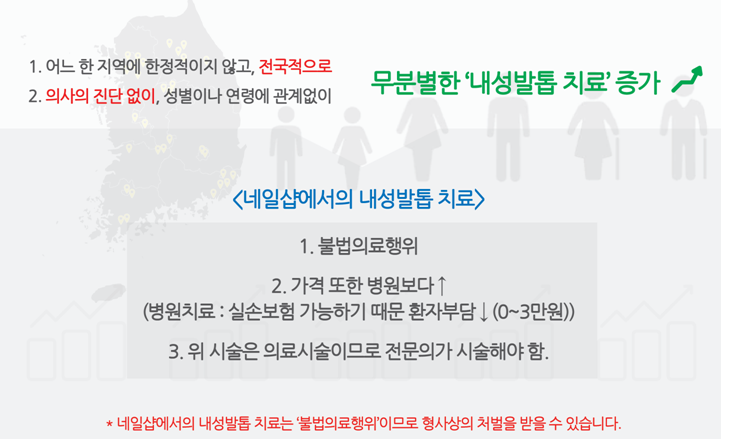 1. 어느 한 지역에 한정적이지 않고, 전국적으로
2. 의사의 진단 없이, 성별이나 연령에 관계없이

무분별한 '내성발톱 치료' 증가

<네일샵에서의 내성발톱 치료>

1. 불법의료행위

2. 가격 또한 병원보다 ↑
(병원치료 : 실손보험 가능하기 때문 환자부담 ↓ (0~3만원))

3. 위 시술은 의료시술이므로 전문의가 시술해야 함.

* 네일샵에서의 내성발톱 치료는 '불법의료행위'이므로 형사상의 처벌을 받을 수 있습니다.